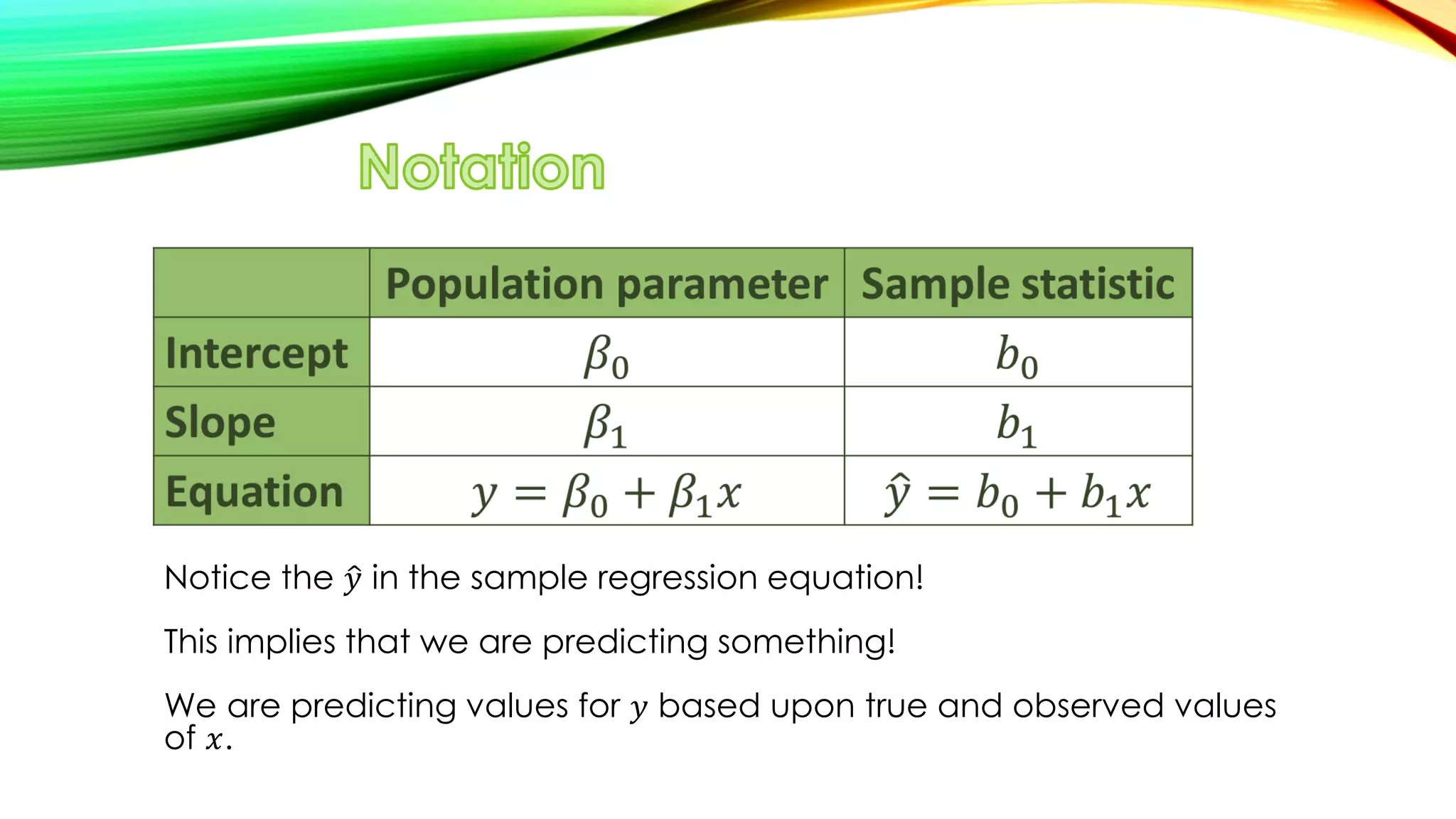 Notation

| | Population parameter | Sample statistic |
|---|---|---|
| Intercept | $\beta_0$ | $b_0$ |
| Slope | $\beta_1$ | $b_1$ |
| Equation | $y = \beta_0 + \beta_1 x$ | $\hat{y} = b_0 + b_1 x$ |

Notice the $\hat{y}$ in the sample regression equation!

This implies that we are predicting something!

We are predicting values for $y$ based upon true and observed values of $x$.